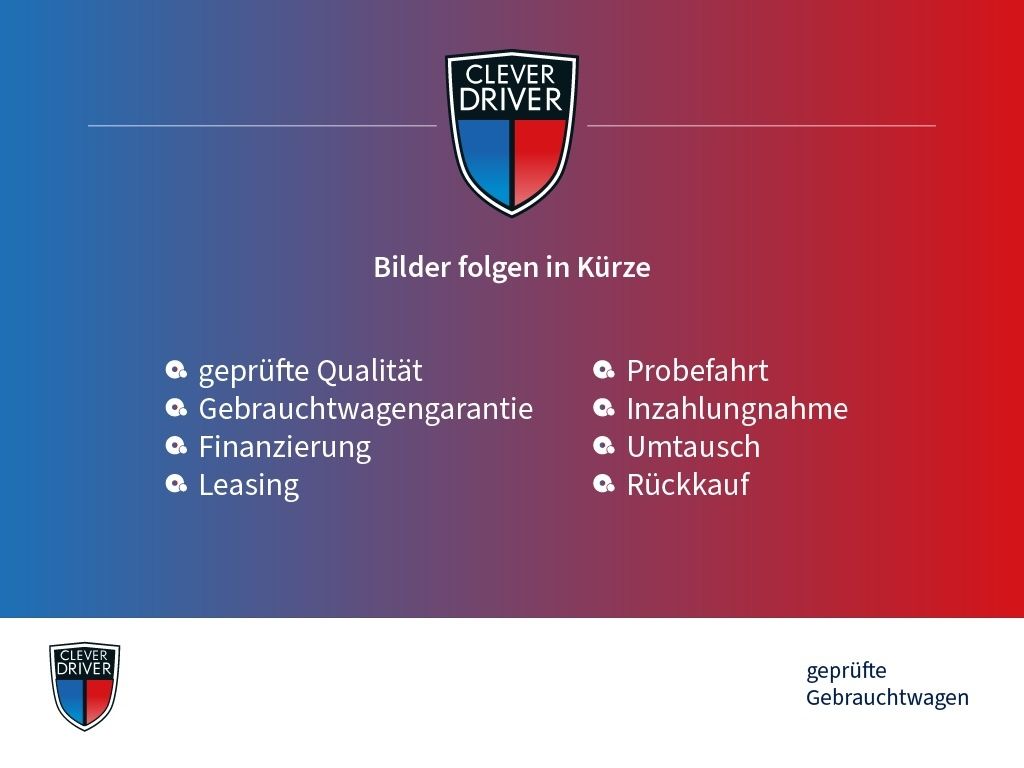 CLEVER DRIVER

Bilder folgen in Kürze

geprüfte Qualität
Gebrauchtwagengarantie
Finanzierung
Leasing

Probefahrt
Inzahlungnahme
Umtausch
Rückkauf

CLEVER DRIVER

geprüfte
Gebrauchtwagen